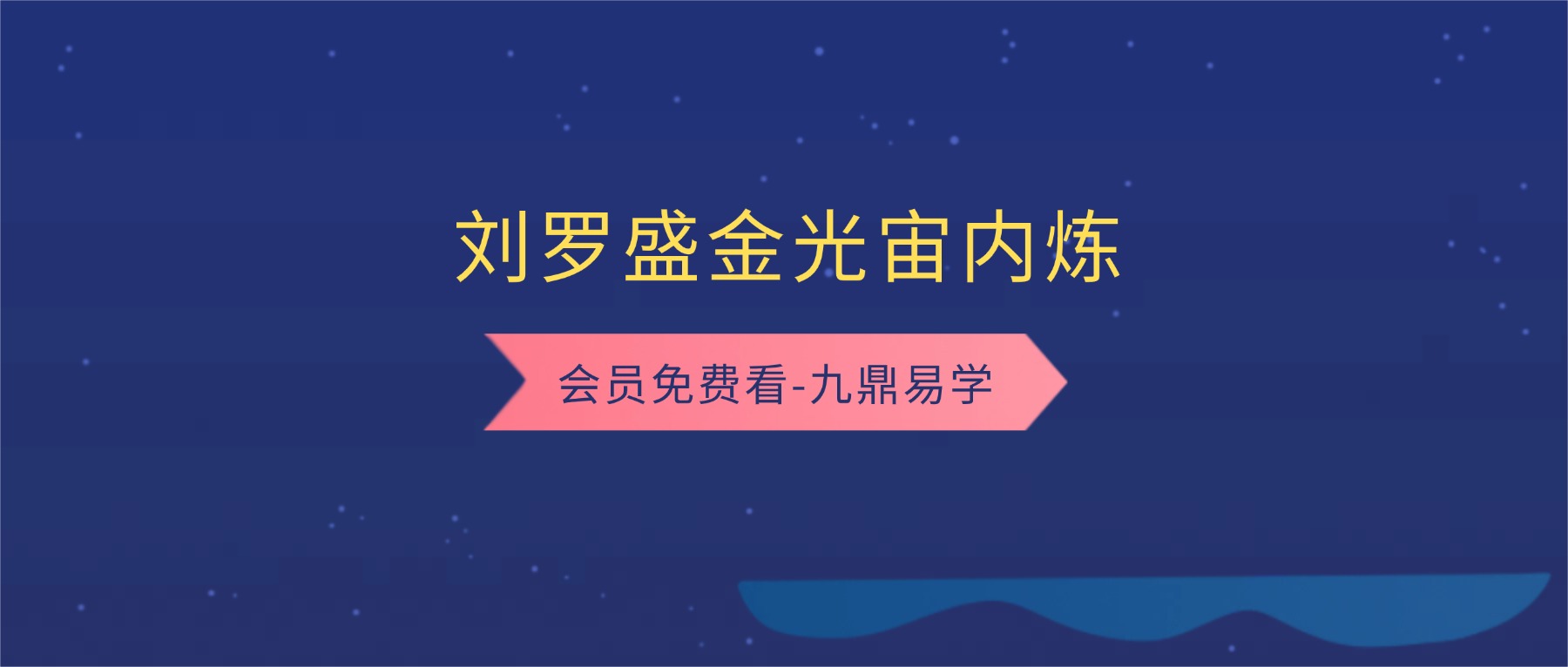 刘罗盛金光宙内炼

会员免费看-九鼎易学